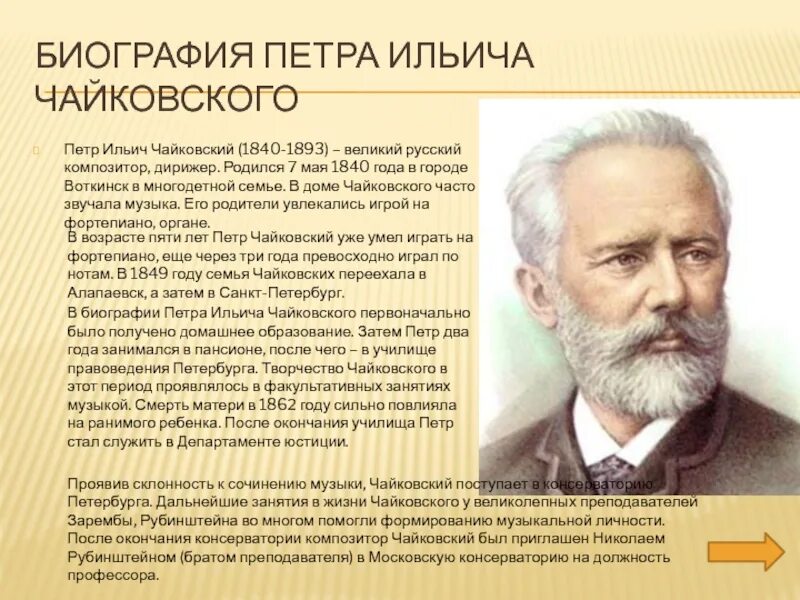 БИОГРАФИЯ ПЕТРА ИЛЬИЧА ЧАЙКОВСКОГО

Петр Ильич Чайковский (1840-1893) – великий русский композитор, дирижер. Родился 7 мая 1840 года в городе Воткинск в многодетной семье. В доме Чайковского часто звучала музыка. Его родители увлекались игрой на фортепиано, органе.

В возрасте пяти лет Петр Чайковский уже умел играть на фортепиано, еще через три года превосходно играл по нотам. В 1849 году семья Чайковских переехала в Алапаевск, а затем в Санкт-Петербург.

В биографии Петра Ильича Чайковского первоначально было получено домашнее образование. Затем Петр два года занимался в пансионе, после чего – в училище правоведения Петербурга. Творчество Чайковского в этот период проявлялось в факультативных занятиях музыкой. Смерть матери в 1862 году сильно повлияла на ранимого ребенка. После окончания училища Петр стал служить в Департаменте юстиции.

Проявив склонность к сочинению музыки, Чайковский поступает в консерваторию Петербурга. Дальнейшие занятия в жизни Чайковского у великолепных преподавателей Зарембы, Рубинштейна во многом помогли формированию музыкальной личности. После окончания консерватории композитор Чайковский был приглашен Николаем Рубинштейном (братом преподавателя) в Московскую консерваторию на должность профессора.